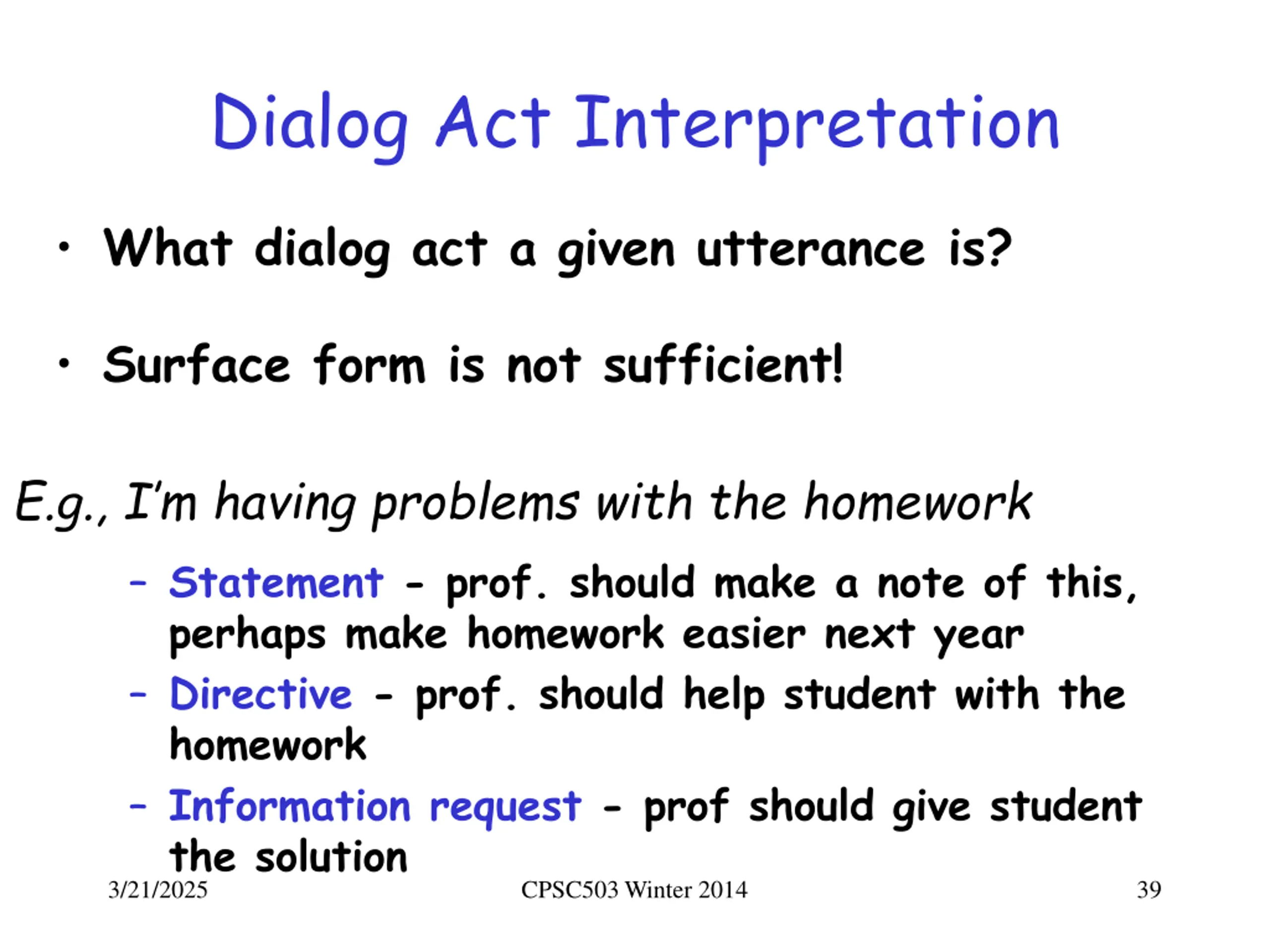 Dialog Act Interpretation

• What dialog act a given utterance is?

• Surface form is not sufficient!

E.g., I'm having problems with the homework

– Statement - prof. should make a note of this, perhaps make homework easier next year

– Directive - prof. should help student with the homework

– Information request - prof should give student the solution

3/21/2025 CPSC503 Winter 2014 39